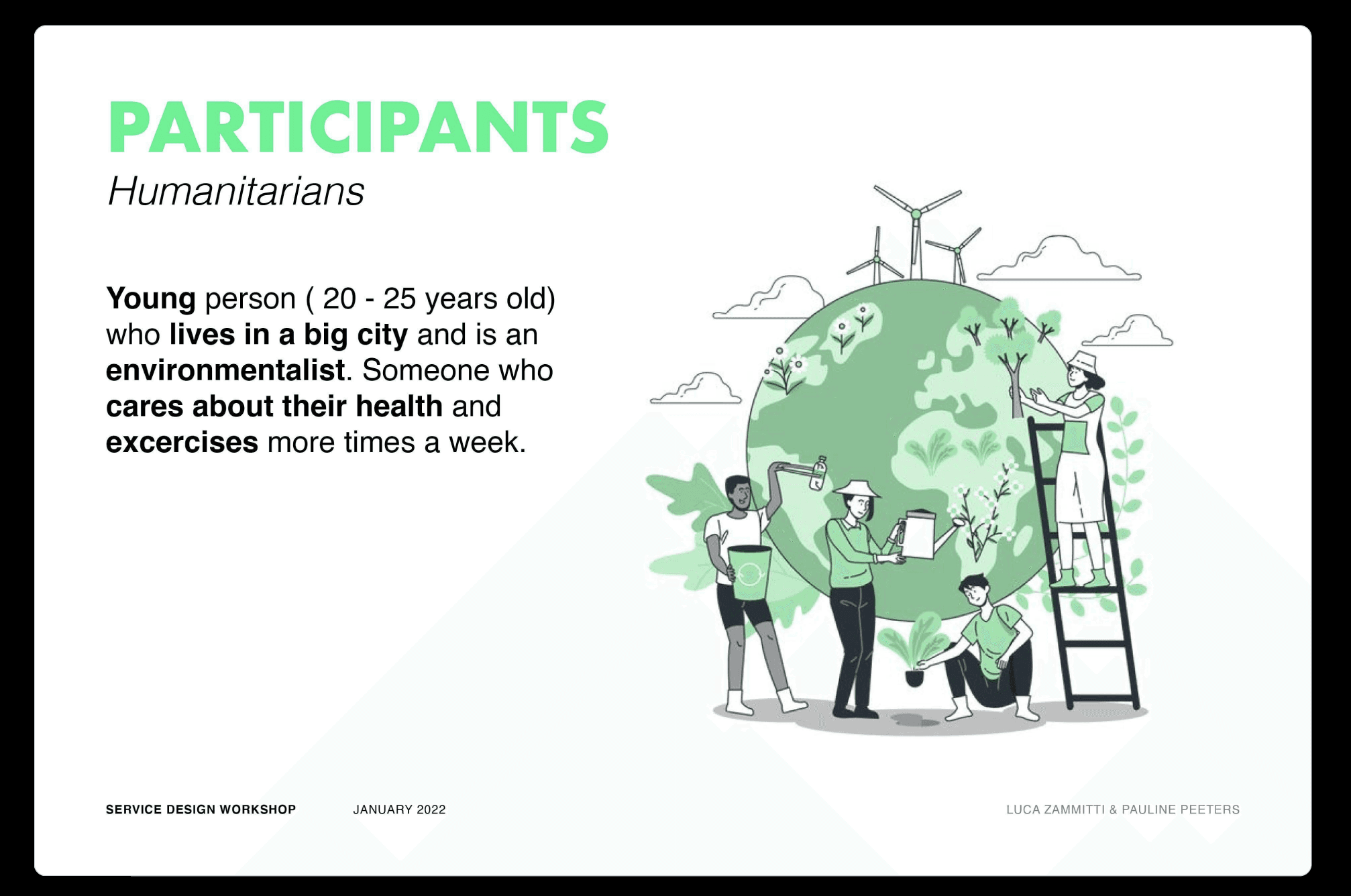 PARTICIPANTS
Humanitarians

Young person ( 20 - 25 years old) who lives in a big city and is an environmentalist. Someone who cares about their health and excercises more times a week.

SERVICE DESIGN WORKSHOP JANUARY 2022 LUCA ZAMMITTI & PAULINE PEETERS